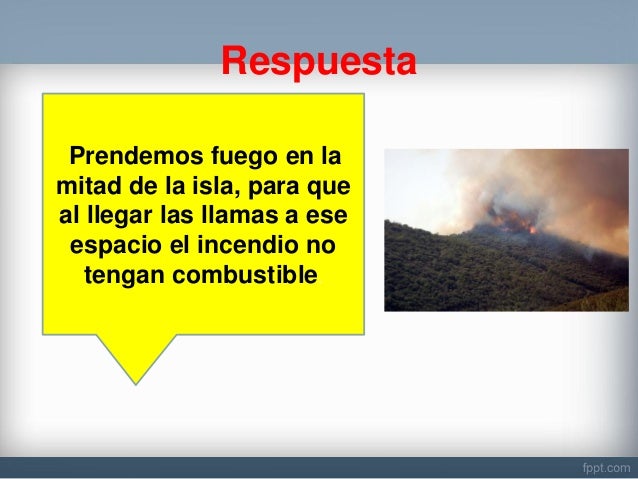 Respuesta

Prendemos fuego en la mitad de la isla, para que al llegar las llamas a ese espacio el incendio no tengan combustible

fppt.com